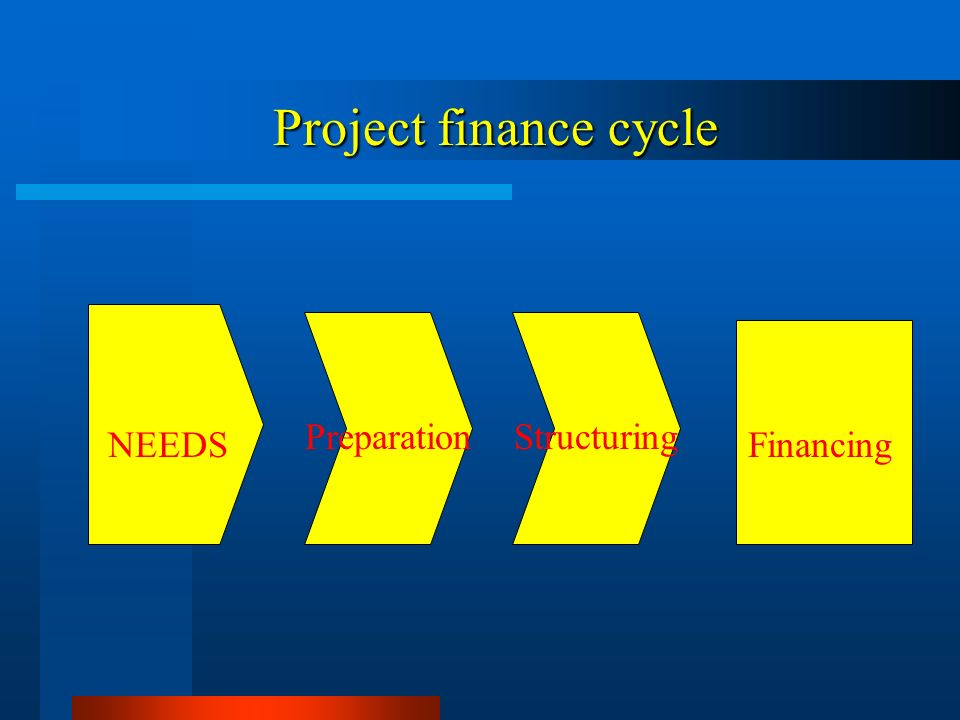 Project finance cycle

NEEDS

Preparation

Structuring

Financing